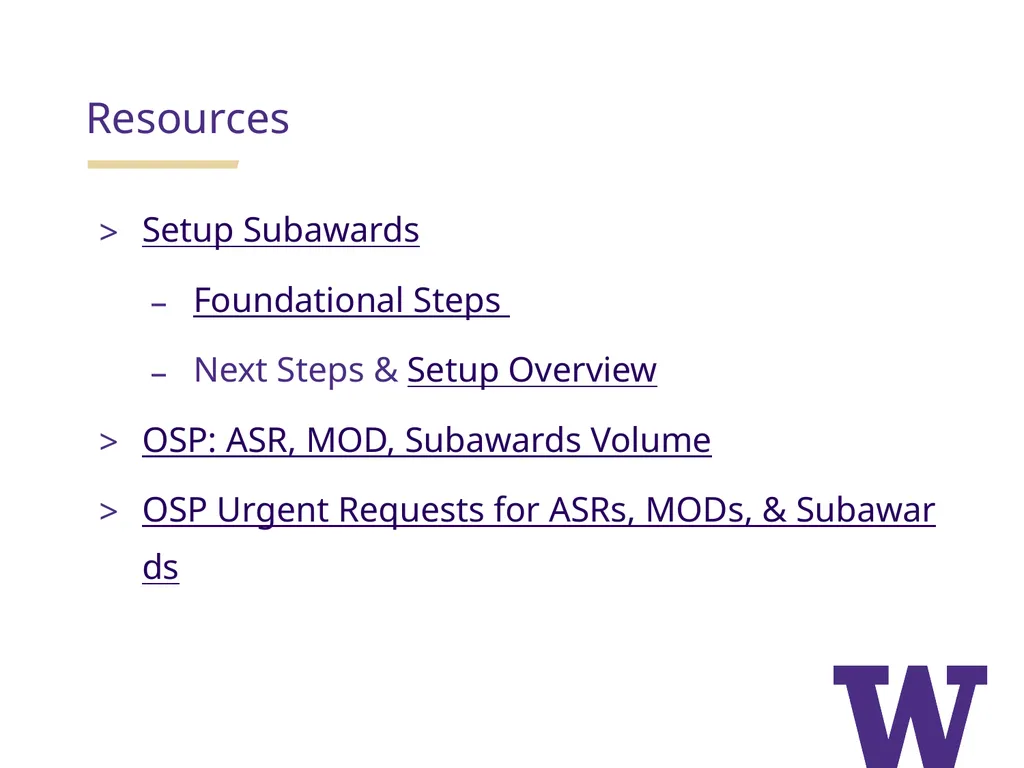 Resources

> Setup Subawards

– Foundational Steps

– Next Steps & Setup Overview

> OSP: ASR, MOD, Subawards Volume

> OSP Urgent Requests for ASRs, MODs, & Subawards

W